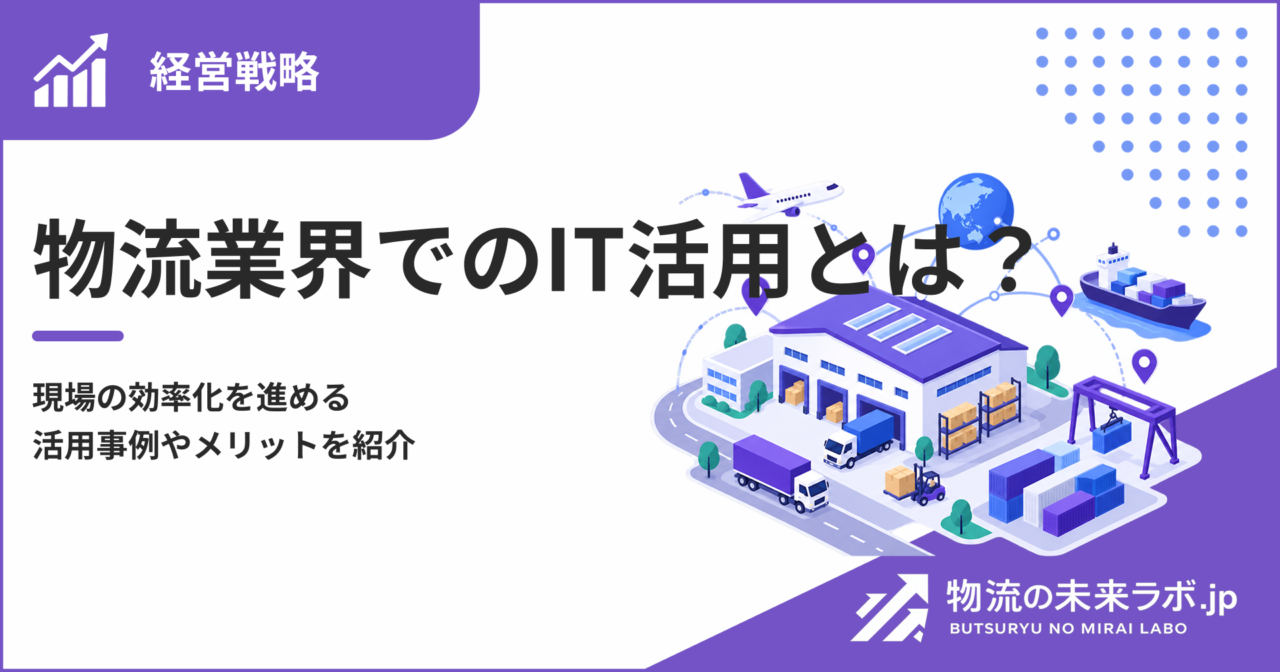 経営戦略

物流業界でのIT活用とは？

現場の効率化を進める
活用事例やメリットを紹介

物流の未来ラボ.jp
BUTSURYU NO MIRAI LABO